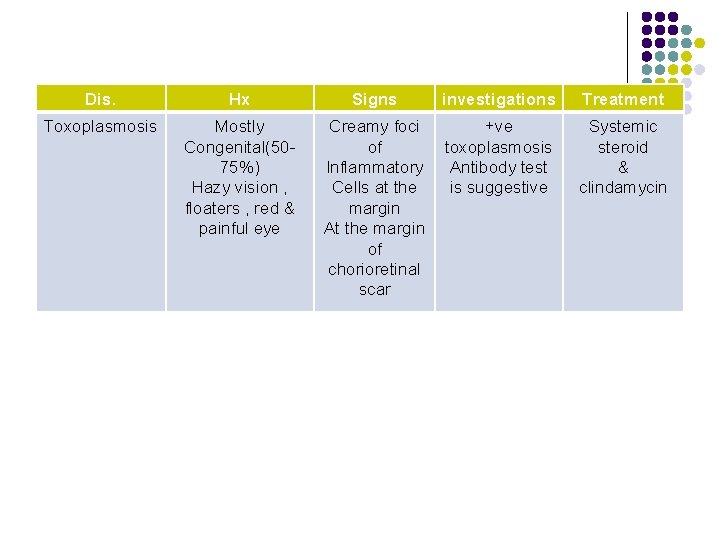 | Dis. | Hx | Signs | investigations | Treatment |
|---|---|---|---|---|
| Toxoplasmosis | Mostly Congenital(50-75%) Hazy vision , floaters , red & painful eye | Creamy foci of Inflammatory Cells at the margin At the margin of chorioretinal scar | +ve toxoplasmosis Antibody test is suggestive | Systemic steroid & clindamycin |